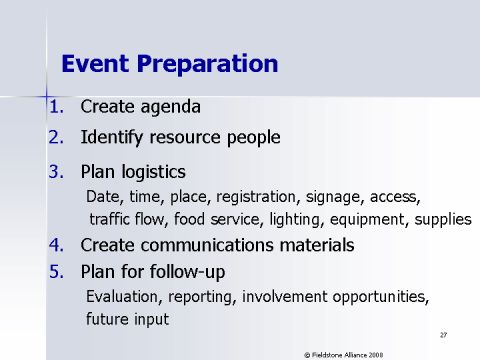 Event Preparation

1. Create agenda
2. Identify resource people
3. Plan logistics
Date, time, place, registration, signage, access, traffic flow, food service, lighting, equipment, supplies
4. Create communications materials
5. Plan for follow-up
Evaluation, reporting, involvement opportunities, future input

27

© Fieldstone Alliance 2008